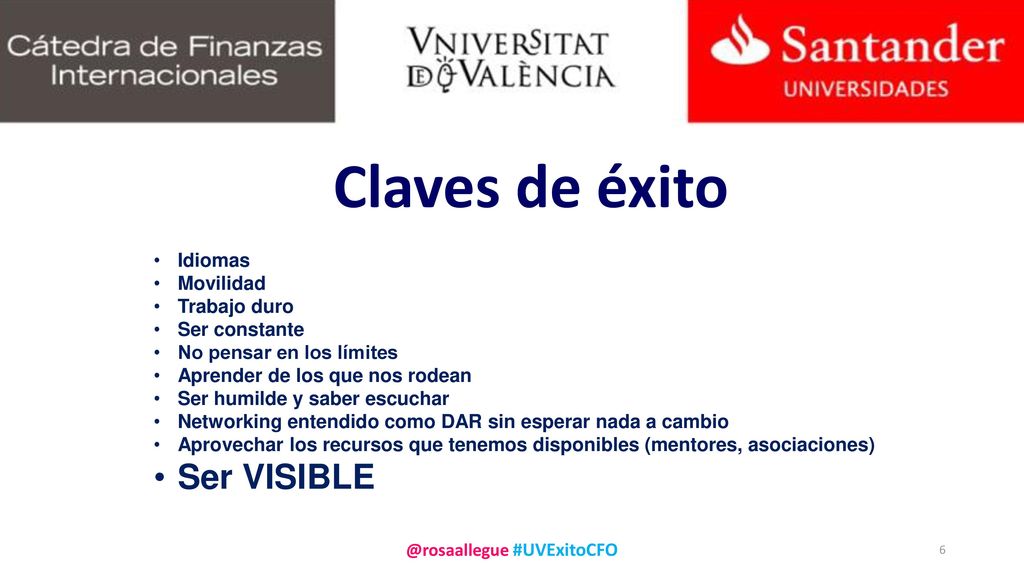 Cátedra de Finanzas Internacionales

VNIVERSITAT DE VALÈNCIA

Santander UNIVERSIDADES

Claves de éxito

• Idiomas
• Movilidad
• Trabajo duro
• Ser constante
• No pensar en los límites
• Aprender de los que nos rodean
• Ser humilde y saber escuchar
• Networking entendido como DAR sin esperar nada a cambio
• Aprovechar los recursos que tenemos disponibles (mentores, asociaciones)
• Ser VISIBLE

@rosaallegue #UVExitoCFO

6